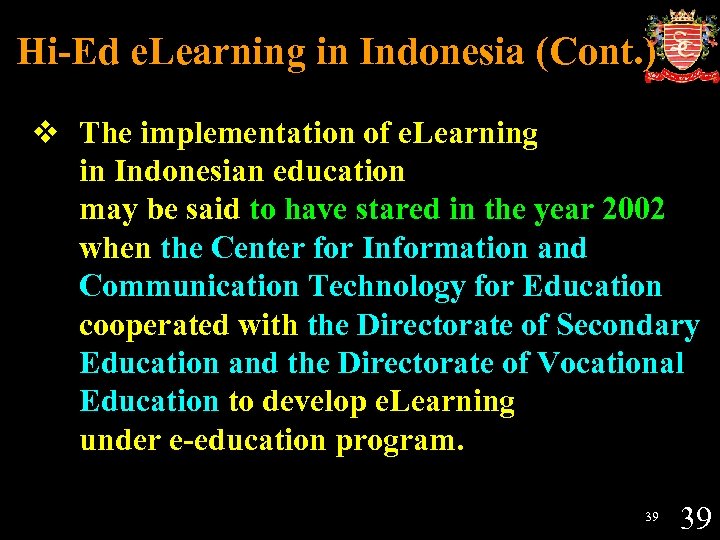 Hi-Ed eLearning in Indonesia (Cont.)

❖ The implementation of eLearning in Indonesian education may be said to have stared in the year 2002 when the Center for Information and Communication Technology for Education cooperated with the Directorate of Secondary Education and the Directorate of Vocational Education to develop eLearning under e-education program.

39 39